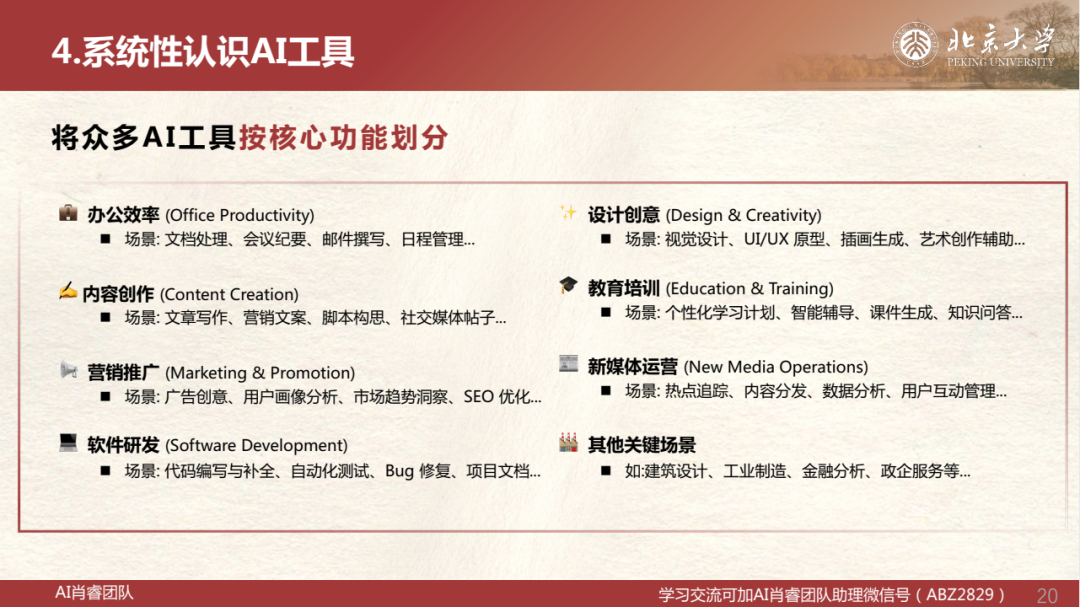 4.系统性认识AI工具

北京大学
PEKING UNIVERSITY

将众多AI工具按核心功能划分

办公效率 (Office Productivity)
■ 场景: 文档处理、会议纪要、邮件撰写、日程管理…

内容创作 (Content Creation)
■ 场景: 文章写作、营销文案、脚本构思、社交媒体帖子…

营销推广 (Marketing & Promotion)
■ 场景: 广告创意、用户画像分析、市场趋势洞察、SEO 优化…

软件研发 (Software Development)
■ 场景: 代码编写与补全、自动化测试、Bug 修复、项目文档…

设计创意 (Design & Creativity)
■ 场景: 视觉设计、UI/UX 原型、插画生成、艺术创作辅助…

教育培训 (Education & Training)
■ 场景: 个性化学习计划、智能辅导、课件生成、知识问答…

新媒体运营 (New Media Operations)
■ 场景: 热点追踪、内容分发、数据分析、用户互动管理…

其他关键场景
■ 如:建筑设计、工业制造、金融分析、政企服务等…

AI肖睿团队

学习交流可加AI肖睿团队助理微信号（ABZ2829）

20